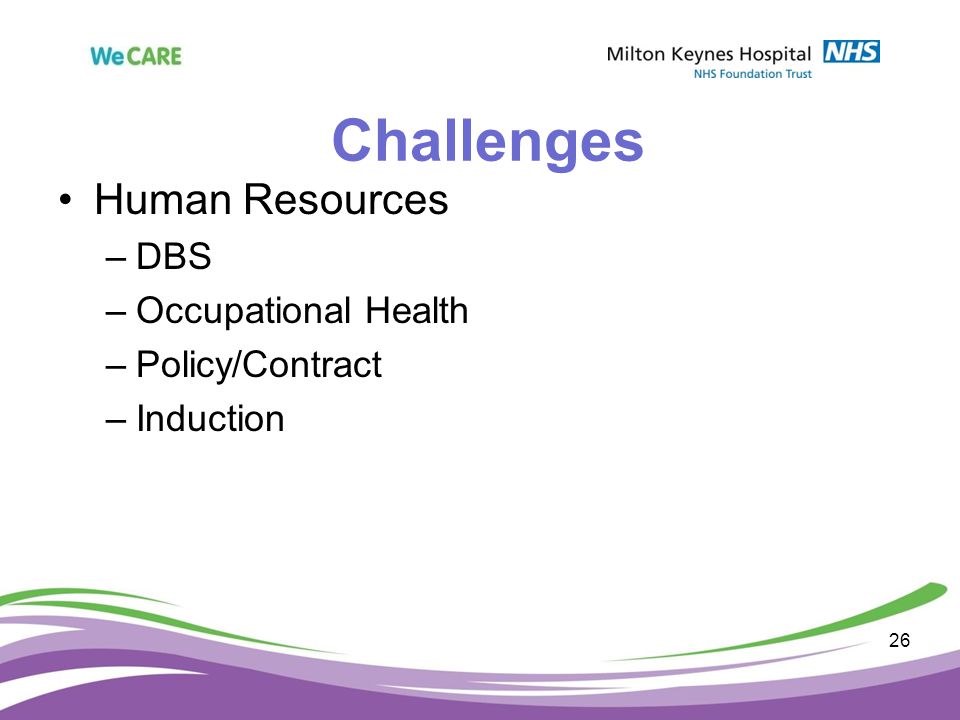 WeCARE

Milton Keynes Hospital NHS
NHS Foundation Trust

Challenges

• Human Resources
– DBS
– Occupational Health
– Policy/Contract
– Induction

26